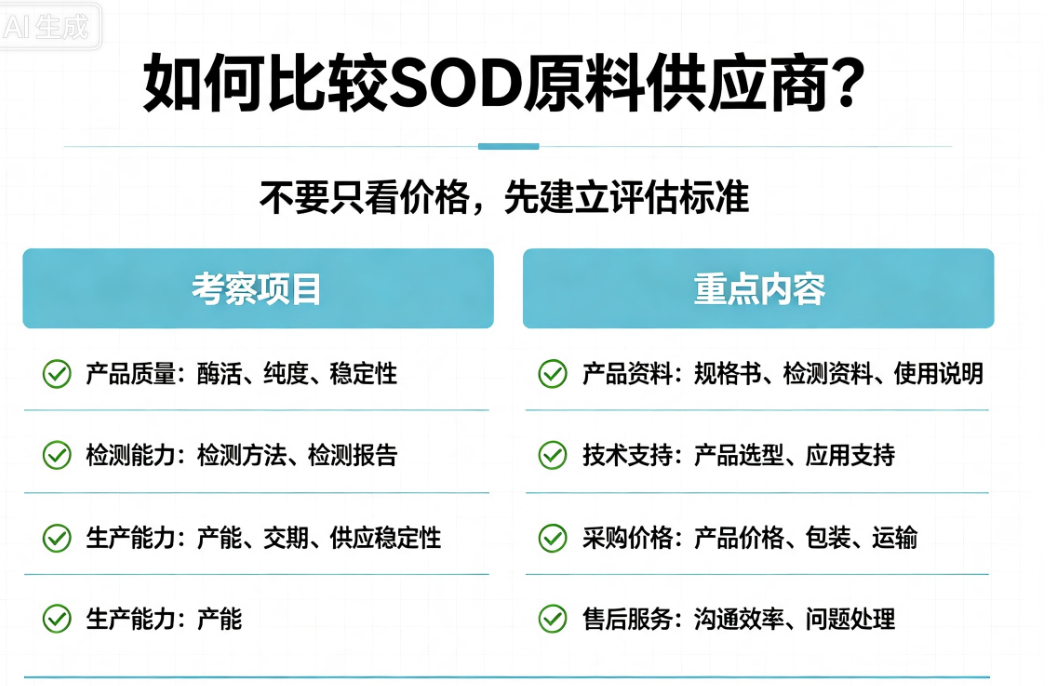 AI 生成

如何比较SOD原料供应商？

不要只看价格，先建立评估标准

考察项目

产品质量：酶活、纯度、稳定性

检测能力：检测方法、检测报告

生产能力：产能、交期、供应稳定性

生产能力：产能

重点内容

产品资料：规格书、检测资料、使用说明

技术支持：产品选型、应用支持

采购价格：产品价格、包装、运输

售后服务：沟通效率、问题处理